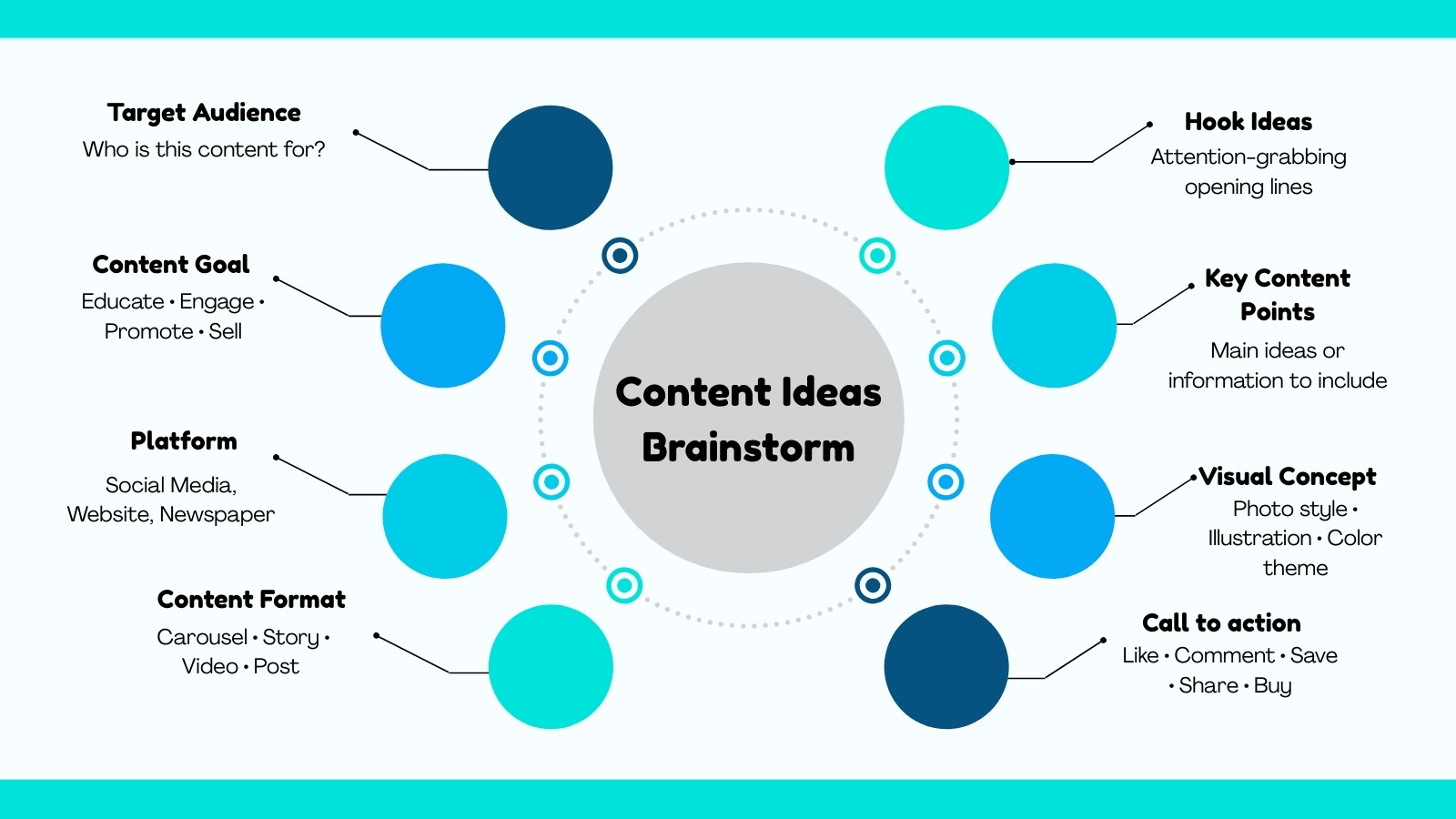 Target Audience
Who is this content for?

Content Goal
Educate • Engage • Promote • Sell

Platform
Social Media, Website, Newspaper

Content Format
Carousel • Story • Video • Post

Content Ideas Brainstorm

Hook Ideas
Attention-grabbing opening lines

Key Content Points
Main ideas or information to include

Visual Concept
Photo style • Illustration • Color theme

Call to action
Like • Comment • Save • Share • Buy